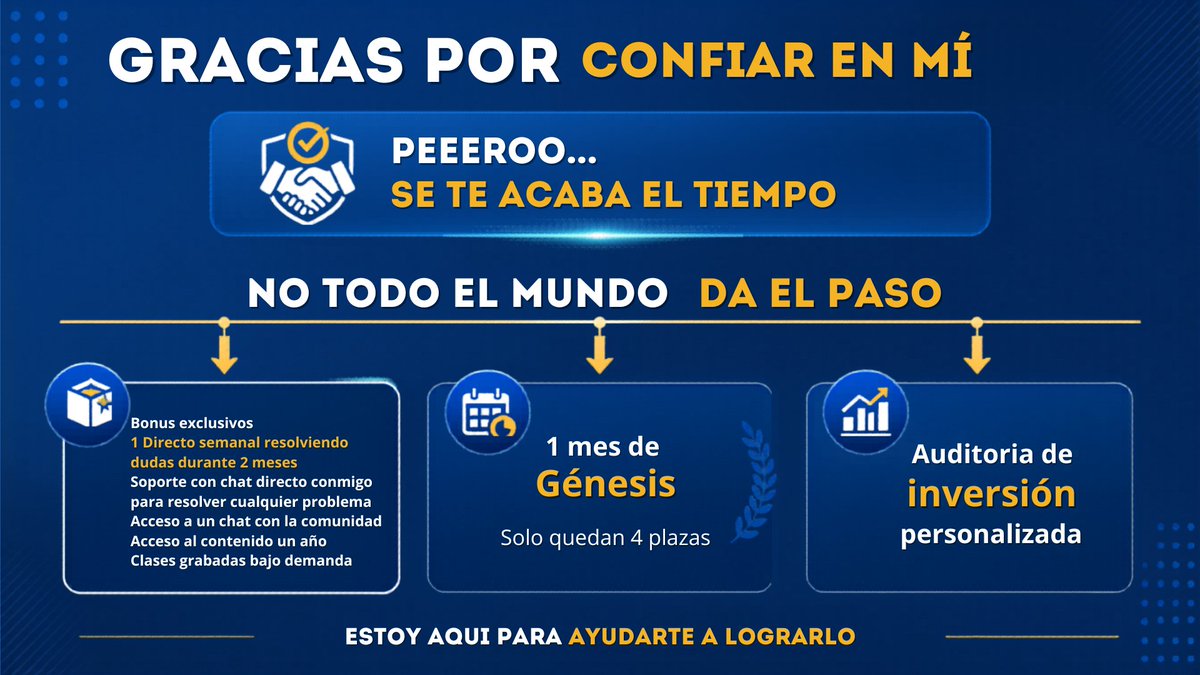 GRACIAS POR CONFIAR EN MÍ

PEEEROO...
SE TE ACABA EL TIEMPO

NO TODO EL MUNDO DA EL PASO

Bonus exclusivos
1 Directo semanal resolviendo dudas durante 2 meses
Soporte con chat directo conmigo para resolver cualquier problema
Acceso a un chat con la comunidad
Acceso al contenido un año
Clases grabadas bajo demanda

1 mes de
Génesis
Solo quedan 4 plazas

Auditoria de
inversión
personalizada

ESTOY AQUI PARA AYUDARTE A LOGRARLO